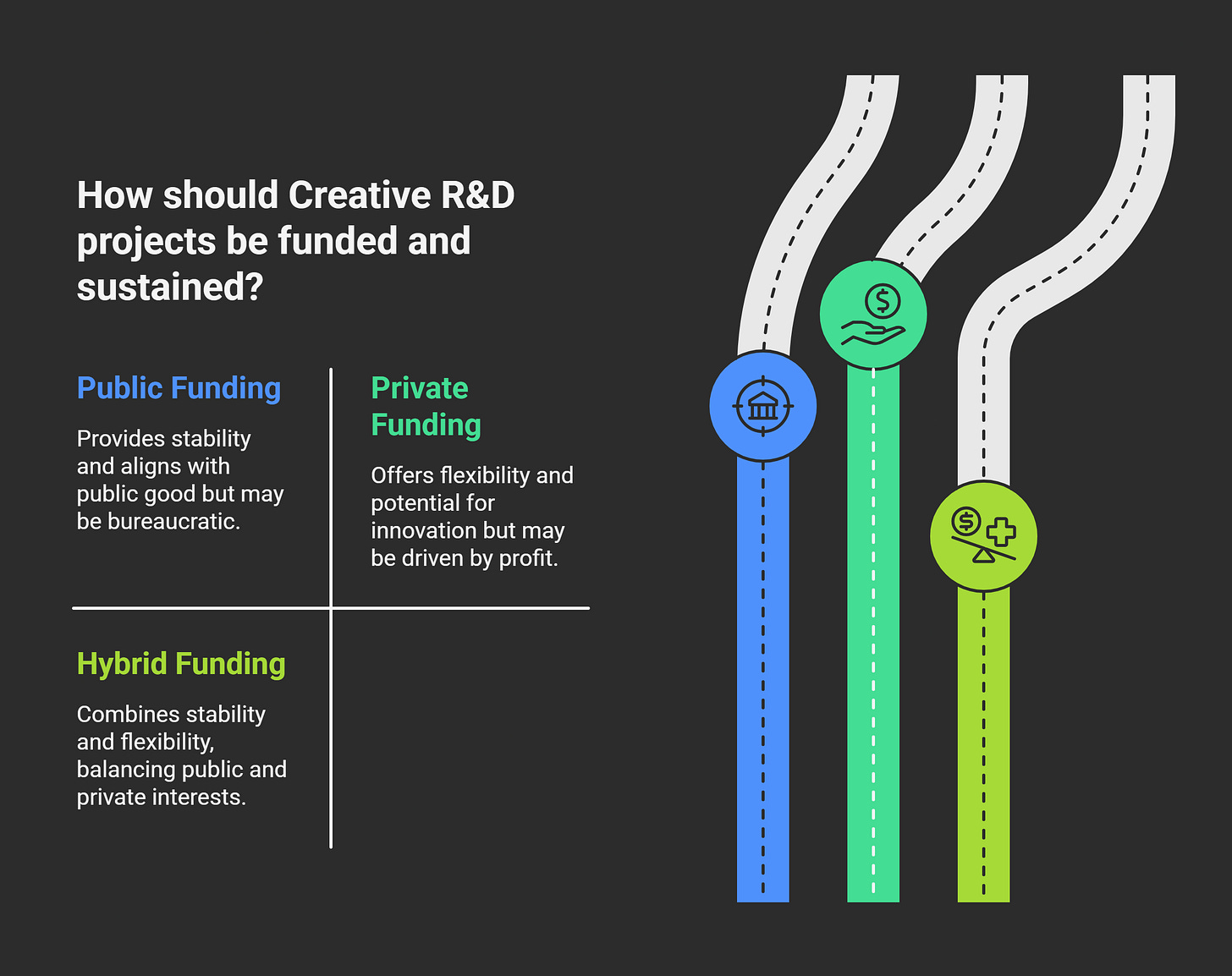 How should Creative R&D projects be funded and sustained?

Public Funding

Provides stability and aligns with public good but may be bureaucratic.

Private Funding

Offers flexibility and potential for innovation but may be driven by profit.

Hybrid Funding

Combines stability and flexibility, balancing public and private interests.